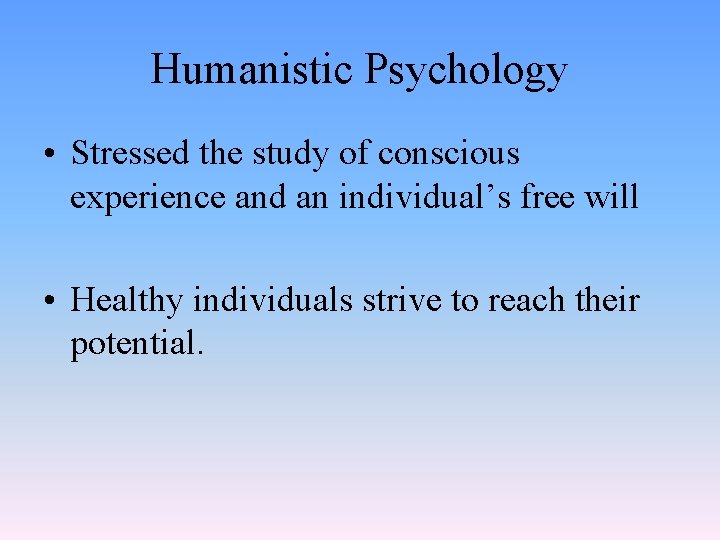 Humanistic Psychology

• Stressed the study of conscious experience and an individual’s free will

• Healthy individuals strive to reach their potential.